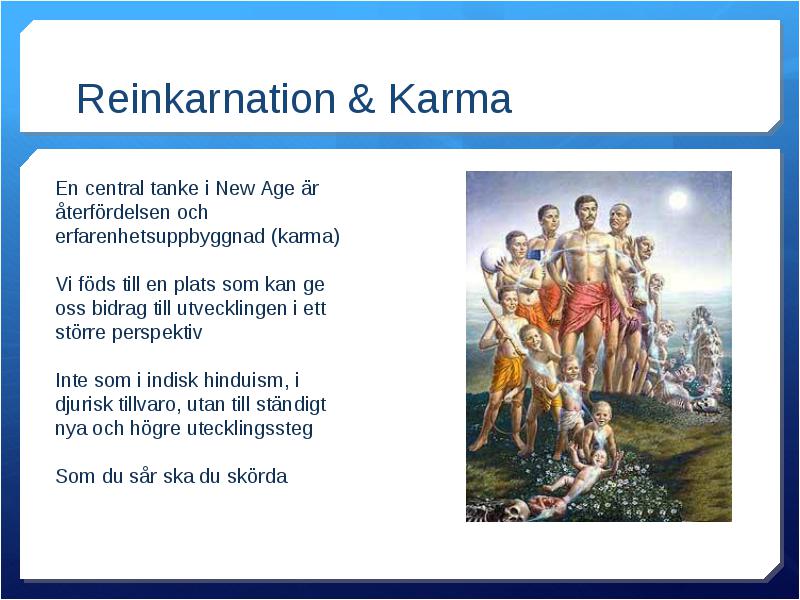 Reinkarnation & Karma

En central tanke i New Age är återfördelsen och erfarenhetsuppbyggnad (karma)

Vi föds till en plats som kan ge oss bidrag till utvecklingen i ett större perspektiv

Inte som i indisk hinduism, i djurisk tillvaro, utan till ständigt nya och högre utecklingssteg

Som du sår ska du skörda